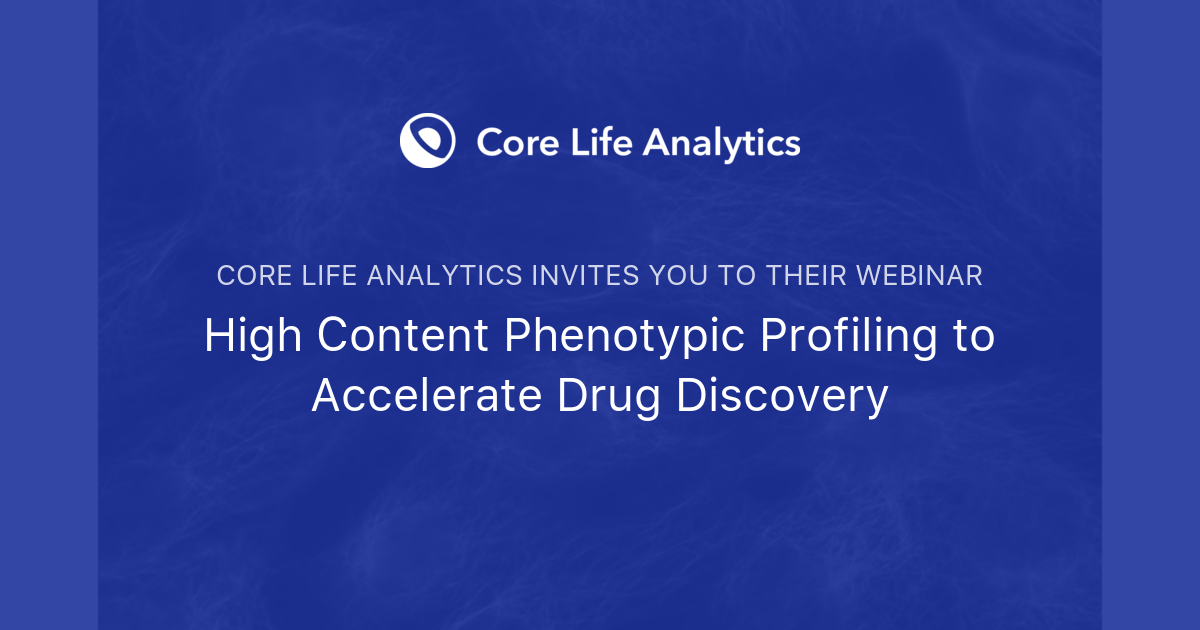 Core Life Analytics

CORE LIFE ANALYTICS INVITES YOU TO THEIR WEBINAR

High Content Phenotypic Profiling to Accelerate Drug Discovery